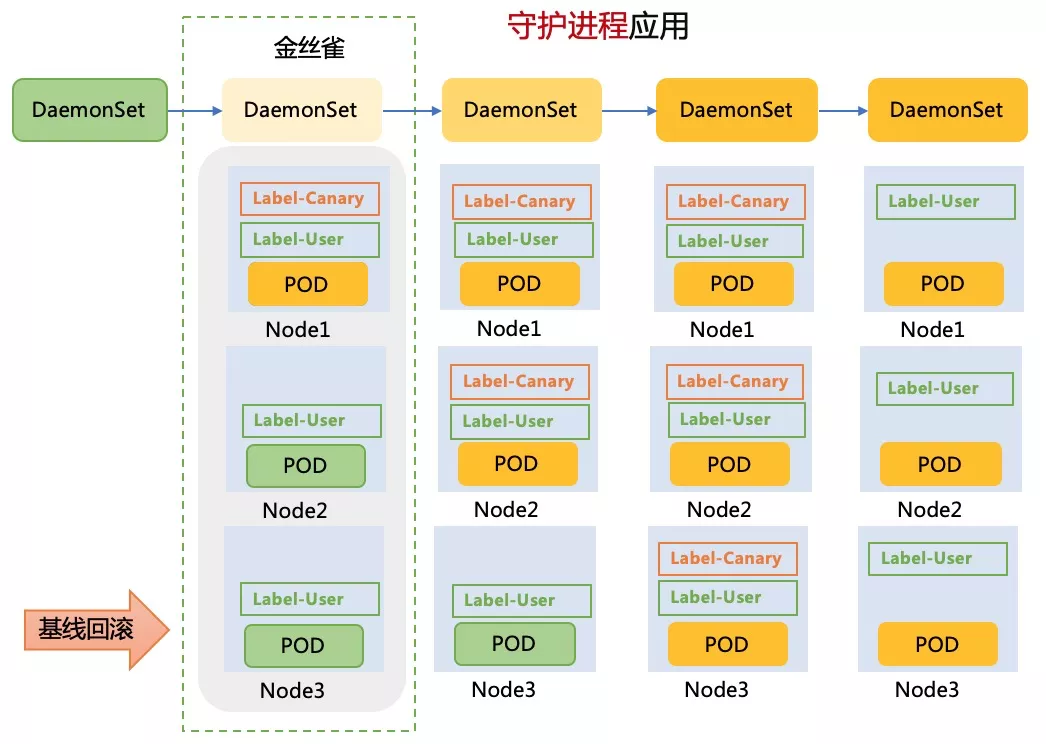 守护进程应用

金丝雀

DaemonSet

DaemonSet

DaemonSet

DaemonSet

DaemonSet

Label-Canary
Label-User
POD
Node1

Label-User
POD
Node2

Label-User
POD
Node3

Label-Canary
Label-User
POD
Node1

Label-Canary
Label-User
POD
Node2

Label-User
POD
Node3

Label-Canary
Label-User
POD
Node1

Label-Canary
Label-User
POD
Node2

Label-Canary
Label-User
POD
Node3

Label-User
POD
Node1

Label-User
POD
Node2

Label-User
POD
Node3

基线回滚